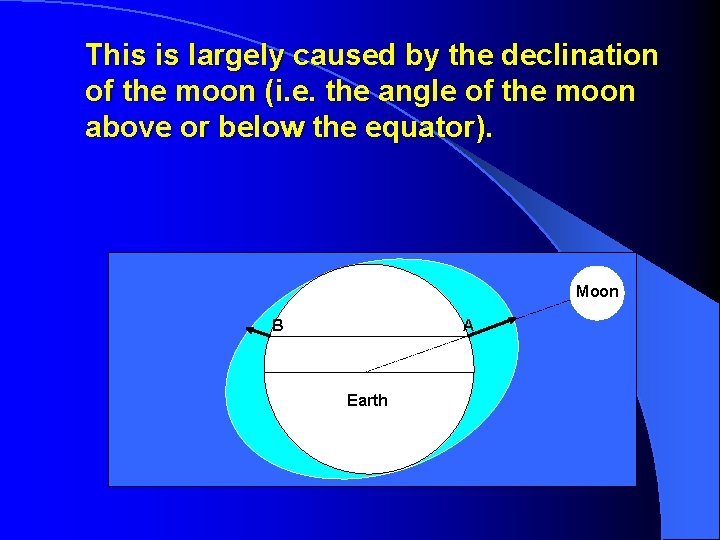 This is largely caused by the declination of the moon (i.e. the angle of the moon above or below the equator).

Moon

B

A

Earth